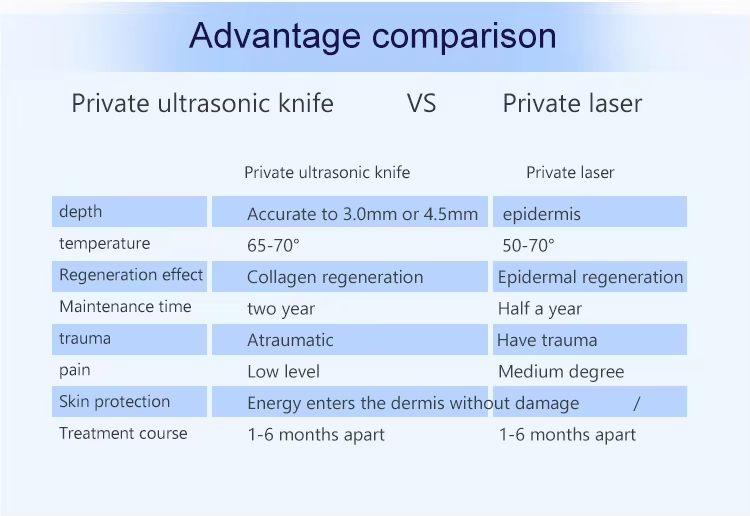 Advantage comparison

Private ultrasonic knife VS Private laser

| | Private ultrasonic knife | Private laser |
|---|---|---|
| depth | Accurate to 3.0mm or 4.5mm | epidermis |
| temperature | 65-70° | 50-70° |
| Regeneration effect | Collagen regeneration | Epidermal regeneration |
| Maintenance time | two year | Half a year |
| trauma | Atraumatic | Have trauma |
| pain | Low level | Medium degree |
| Skin protection | Energy enters the dermis without damage | / |
| Treatment course | 1-6 months apart | 1-6 months apart |